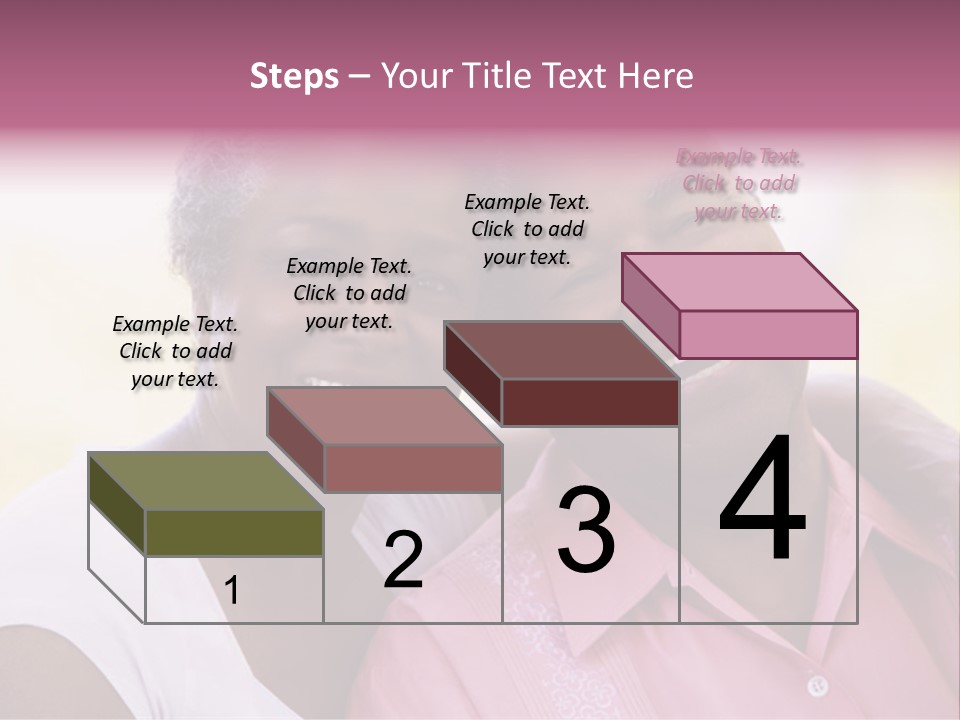 Steps – Your Title Text Here

Example Text. Click to add your text.

Example Text. Click to add your text.

Example Text. Click to add your text.

Example Text. Click to add your text.

1

2

3

4